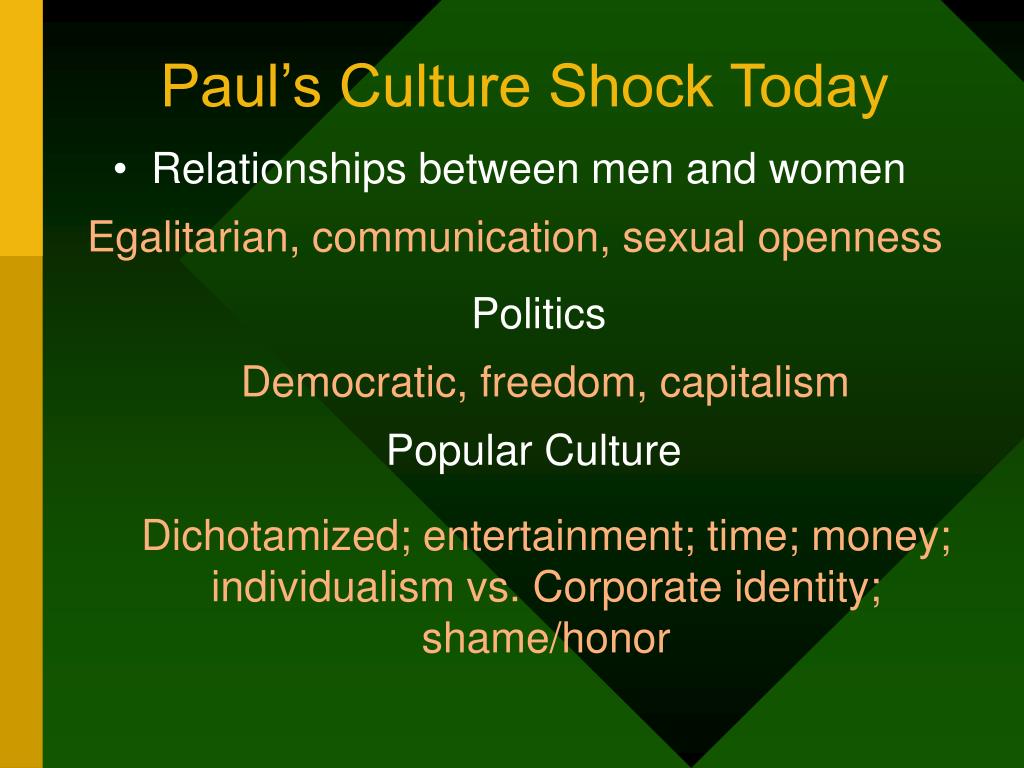 Paul’s Culture Shock Today

• Relationships between men and women

Egalitarian, communication, sexual openness

Politics

Democratic, freedom, capitalism

Popular Culture

Dichotamized; entertainment; time; money; individualism vs. Corporate identity; shame/honor